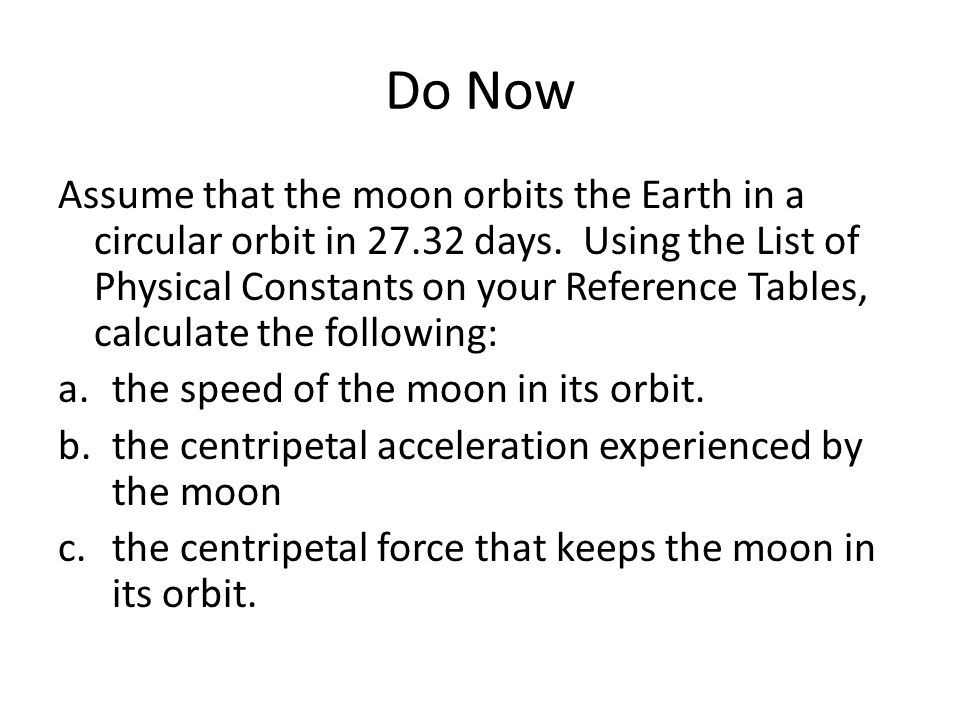 Do Now

Assume that the moon orbits the Earth in a circular orbit in 27.32 days. Using the List of Physical Constants on your Reference Tables, calculate the following:

a. the speed of the moon in its orbit.

b. the centripetal acceleration experienced by the moon

c. the centripetal force that keeps the moon in its orbit.